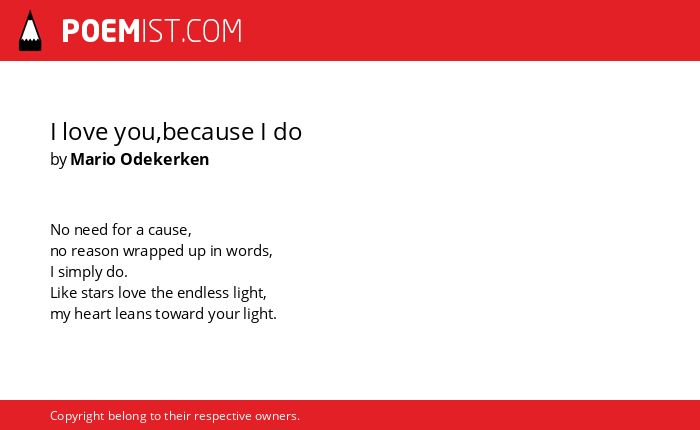 POEMIST.COM

I love you,because I do
by Mario Odekerken

No need for a cause,
no reason wrapped up in words,
I simply do.
Like stars love the endless light,
my heart leans toward your light.

Copyright belong to their respective owners.